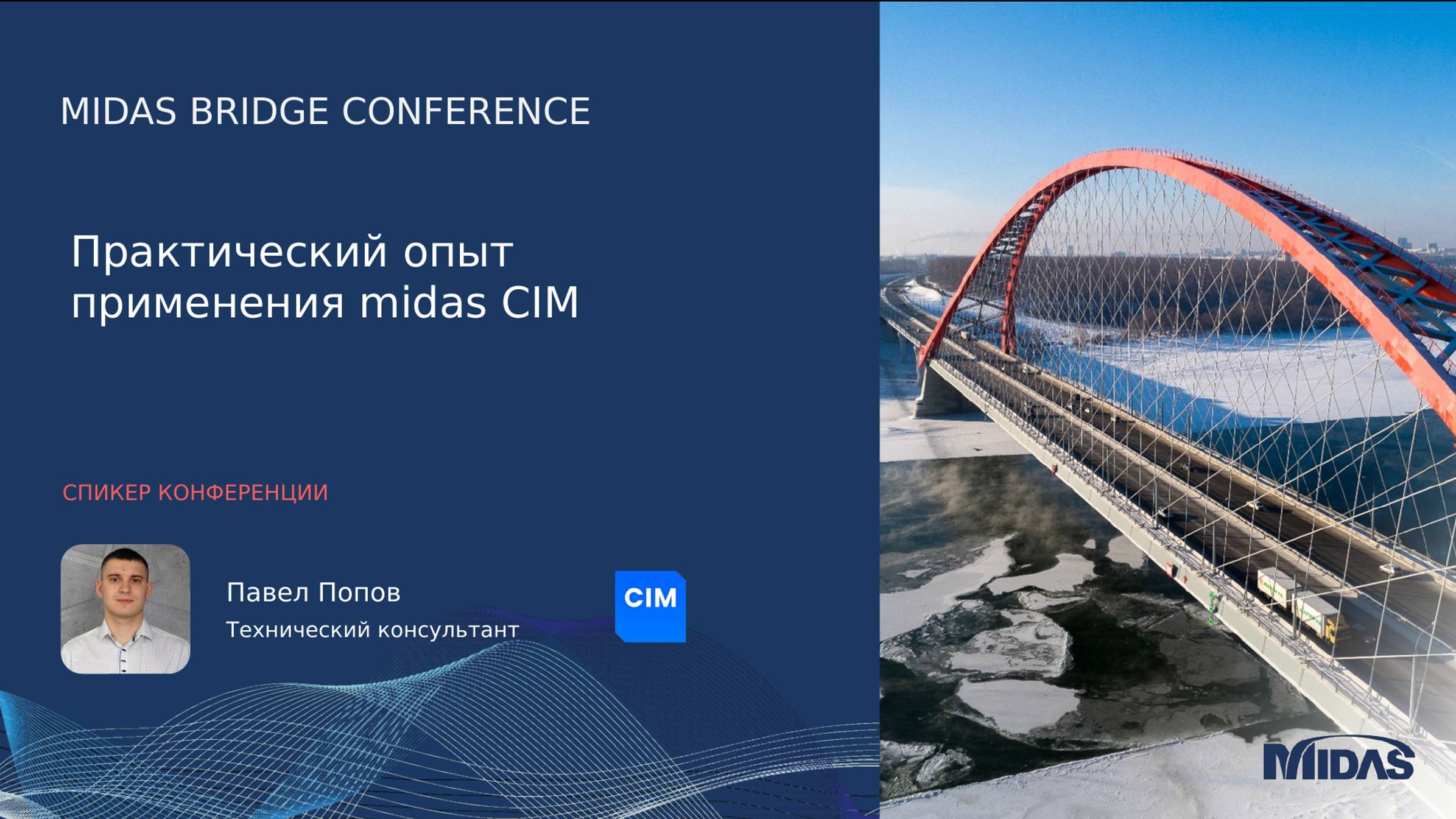 MIDAS BRIDGE CONFERENCE

Практический опыт применения midas CIM

СПИКЕР КОНФЕРЕНЦИИ

Павел Попов
Технический консультант

CIM

MIDAS